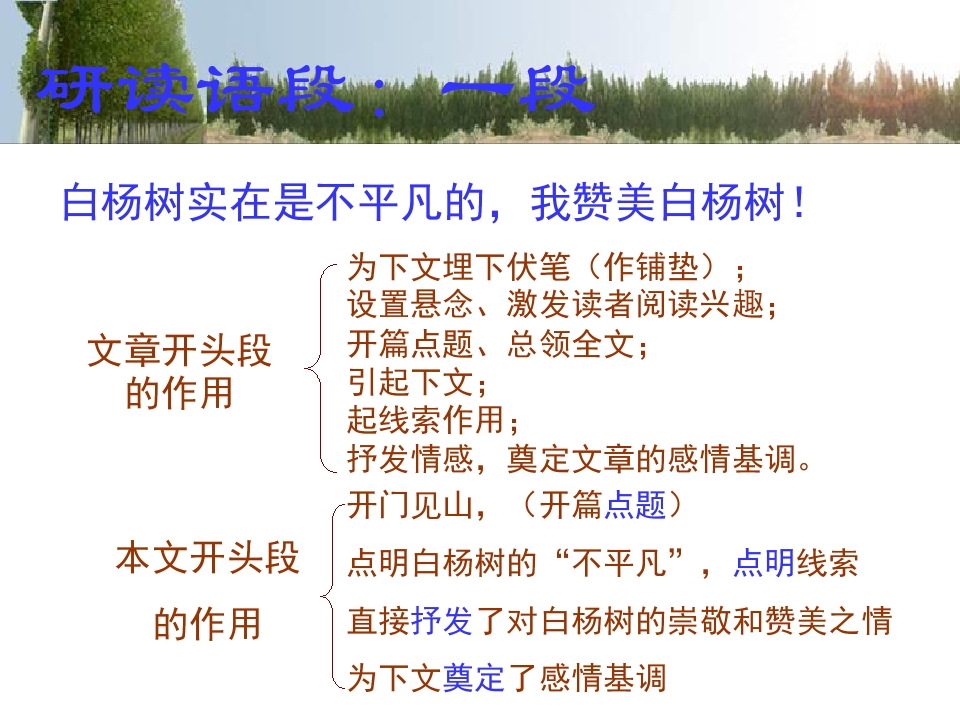 研读语段：一段

白杨树实在是不平凡的，我赞美白杨树！

文章开头段的作用

为下文埋下伏笔（作铺垫）；
设置悬念、激发读者阅读兴趣；
开篇点题、总领全文；
引起下文；
起线索作用；
抒发情感，奠定文章的感情基调。

本文开头段的作用

开门见山，（开篇点题）
点明白杨树的“不平凡”，点明线索
直接抒发了对白杨树的崇敬和赞美之情
为下文奠定了感情基调